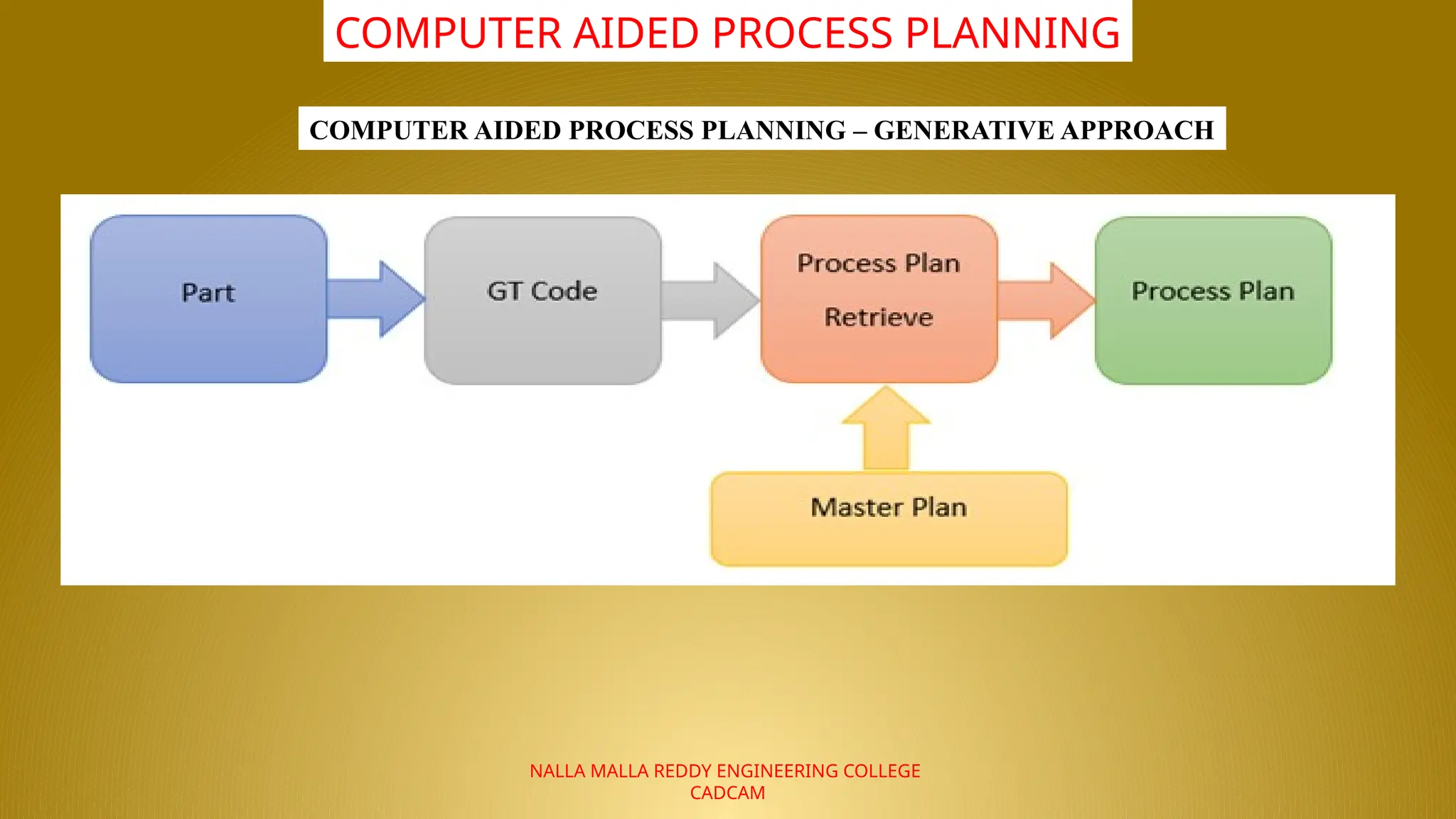 COMPUTER AIDED PROCESS PLANNING

COMPUTER AIDED PROCESS PLANNING – GENERATIVE APPROACH

Part

GT Code

Process Plan
Retrieve

Process Plan

Master Plan

NALLA MALLA REDDY ENGINEERING COLLEGE
CADCAM